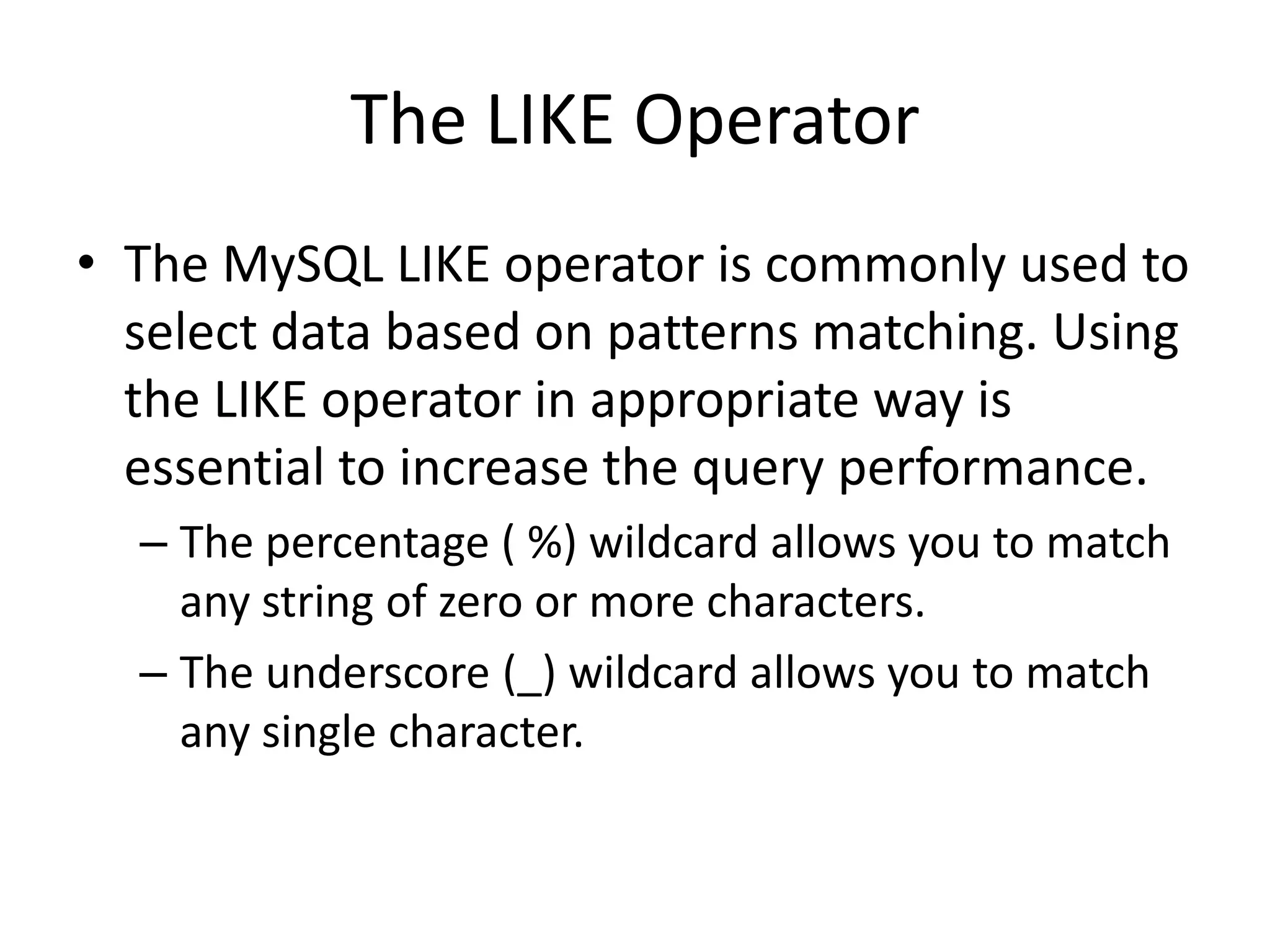 The LIKE Operator

• The MySQL LIKE operator is commonly used to select data based on patterns matching. Using the LIKE operator in appropriate way is essential to increase the query performance.

– The percentage ( %) wildcard allows you to match any string of zero or more characters.

– The underscore (_) wildcard allows you to match any single character.